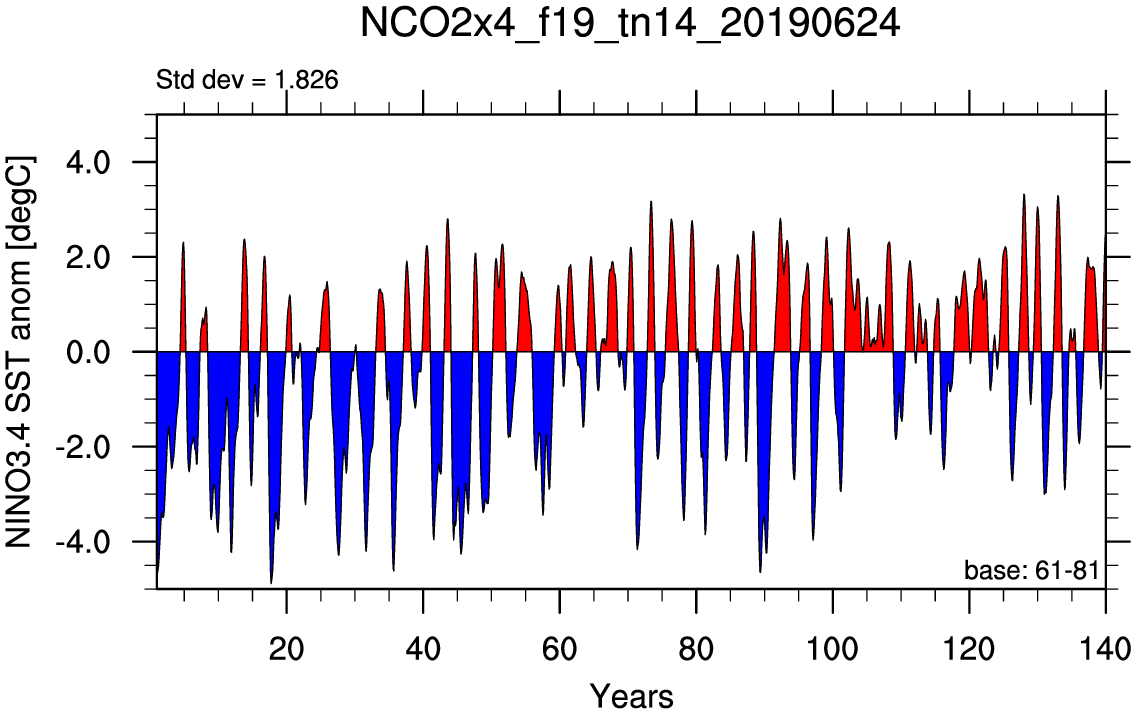 NCO2x4_f19_tn14_20190624

Std dev = 1.826

NINO3.4 SST anom [degC]

4.0
2.0
0.0
-2.0
-4.0

base: 61-81

20 40 60 80 100 120 140

Years